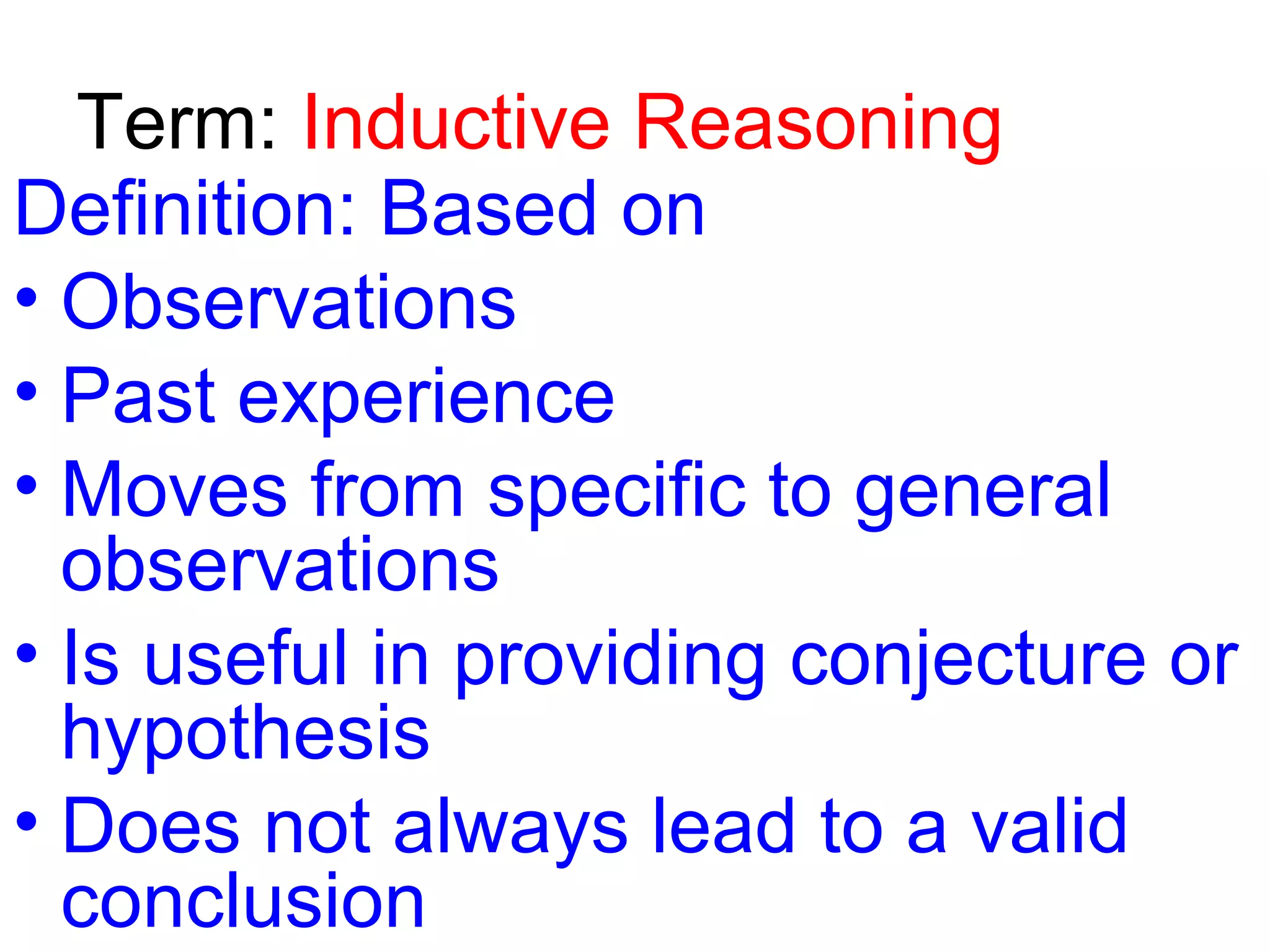 Term: Inductive Reasoning

Definition: Based on

• Observations
• Past experience
• Moves from specific to general observations
• Is useful in providing conjecture or hypothesis
• Does not always lead to a valid conclusion